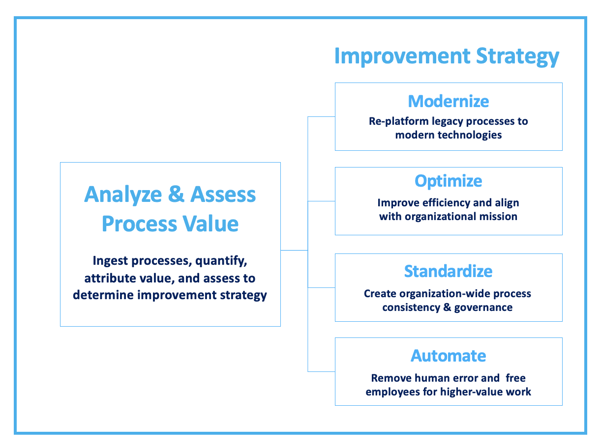 Improvement Strategy

Analyze & Assess Process Value

Ingest processes, quantify, attribute value, and assess to determine improvement strategy

Modernize

Re-platform legacy processes to modern technologies

Optimize

Improve efficiency and align with organizational mission

Standardize

Create organization-wide process consistency & governance

Automate

Remove human error and free employees for higher-value work